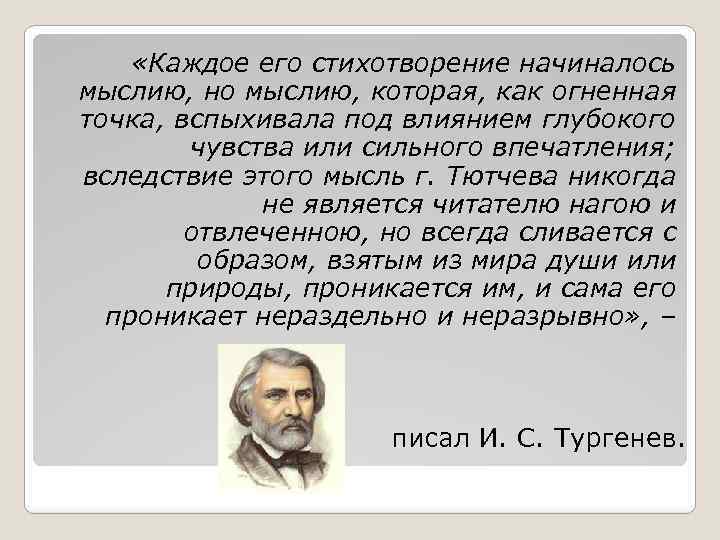 «Каждое его стихотворение начиналось мыслию, но мыслию, которая, как огненная точка, вспыхивала под влиянием глубокого чувства или сильного впечатления; вследствие этого мысль г. Тютчева никогда не является читателю нагою и отвлеченною, но всегда сливается с образом, взятым из мира души или природы, проникается им, и сама его проникает нераздельно и неразрывно», –

писал И. С. Тургенев.